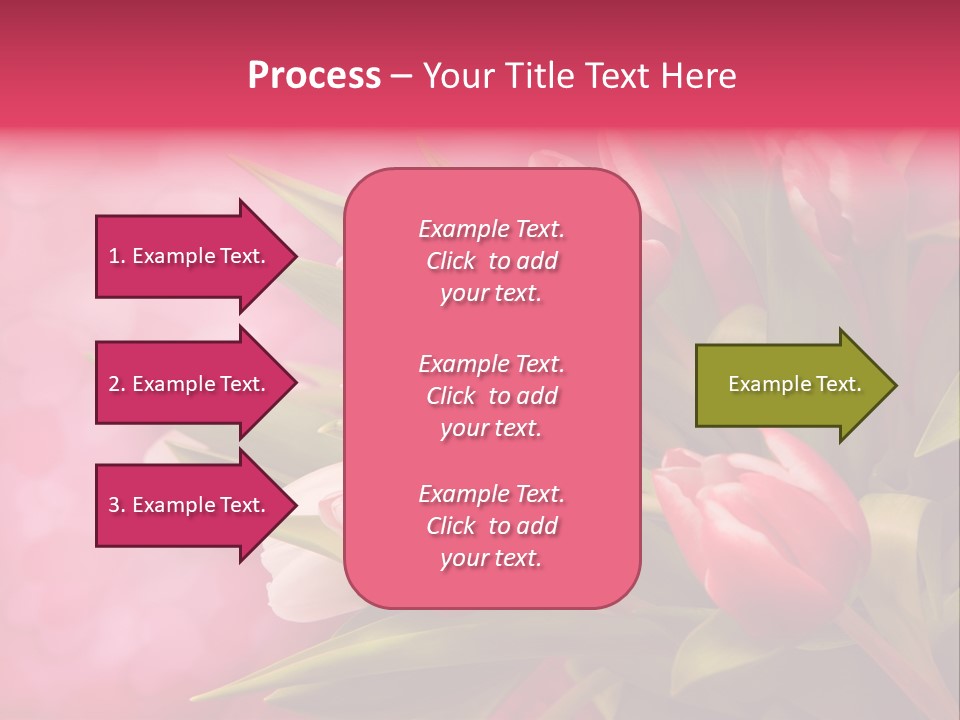 Process – Your Title Text Here

1. Example Text.

2. Example Text.

3. Example Text.

Example Text. Click to add your text.

Example Text. Click to add your text.

Example Text. Click to add your text.

Example Text.